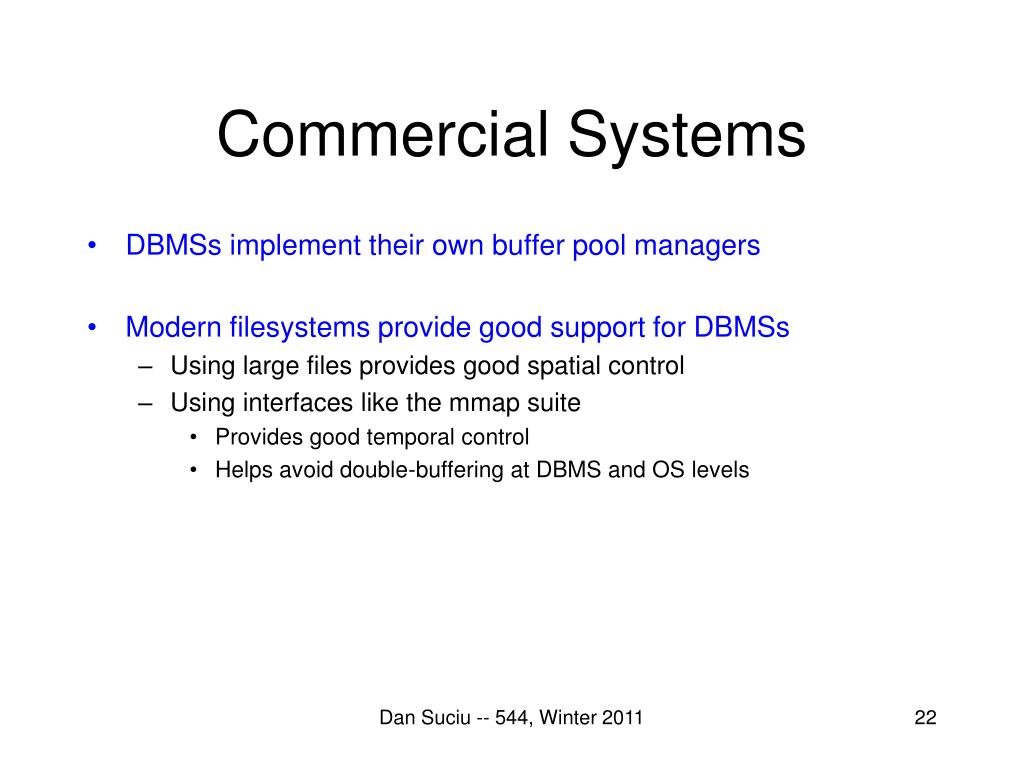 Commercial Systems

• DBMSs implement their own buffer pool managers

• Modern filesystems provide good support for DBMSs
– Using large files provides good spatial control
– Using interfaces like the mmap suite
• Provides good temporal control
• Helps avoid double-buffering at DBMS and OS levels

Dan Suciu -- 544, Winter 2011

22